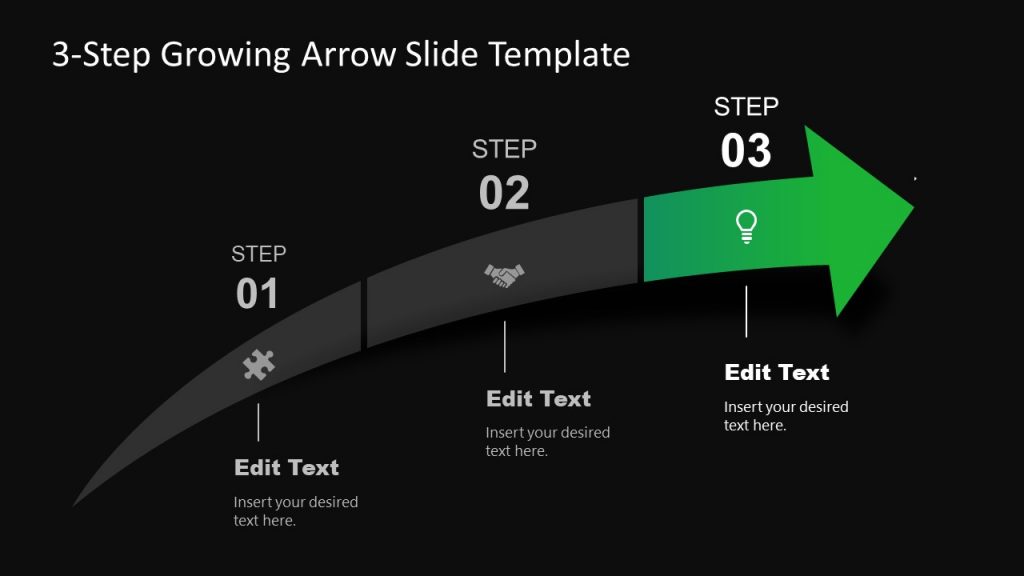 3-Step Growing Arrow Slide Template

STEP
01

Edit Text

Insert your desired text here.

STEP
02

Edit Text

Insert your desired text here.

STEP
03

Edit Text

Insert your desired text here.